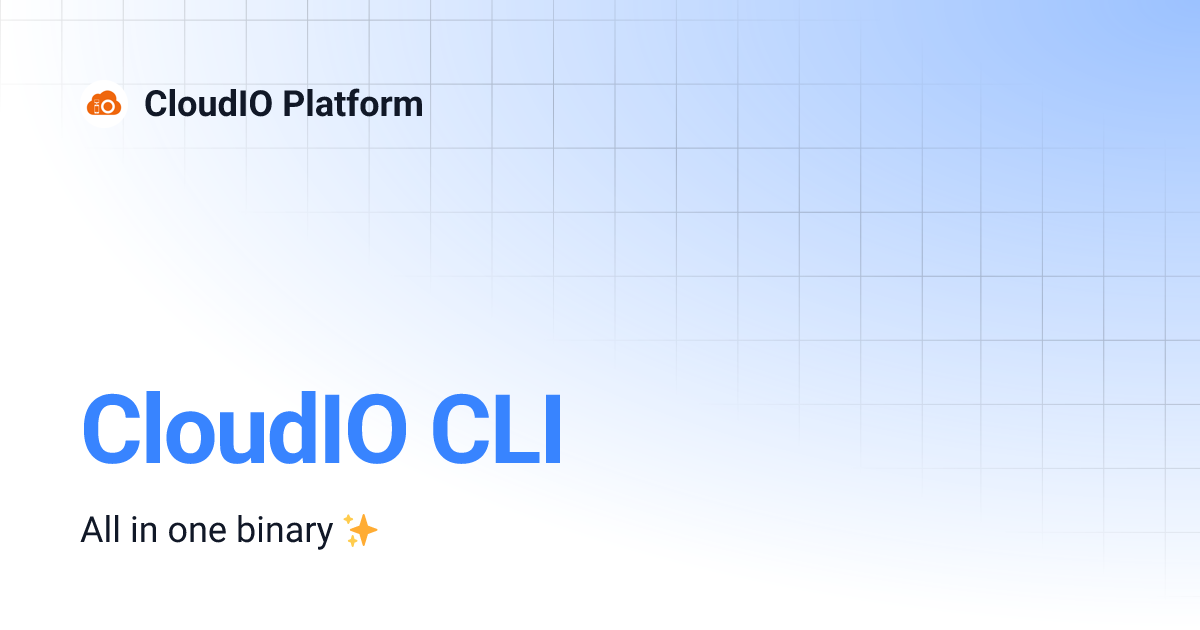 CloudIO Platform

CloudIO CLI

All in one binary ✨